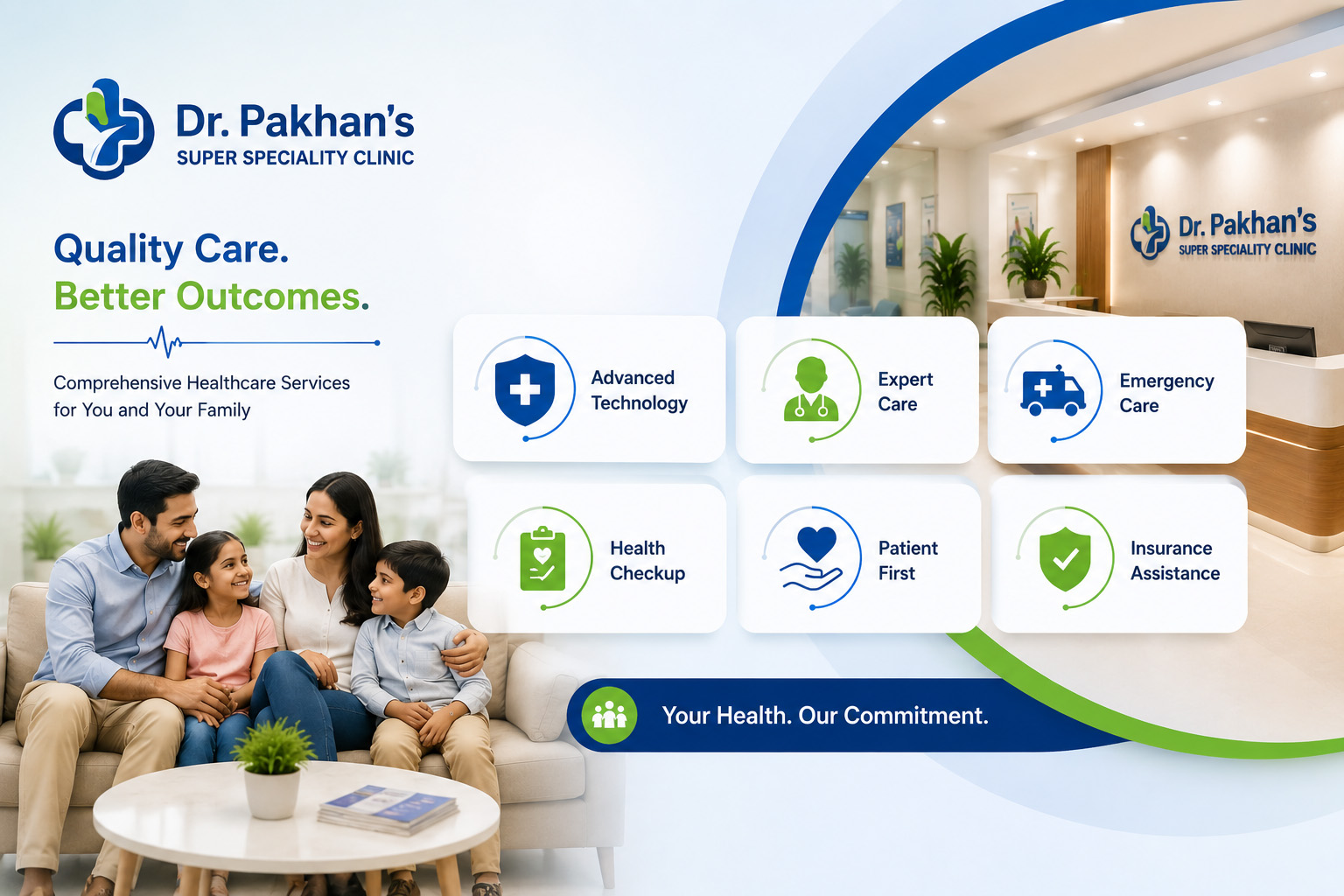 Dr. Pakhan's
SUPER SPECIALITY CLINIC

Quality Care.
Better Outcomes.

Comprehensive Healthcare Services for You and Your Family

Dr. Pakhan's
SUPER SPECIALITY CLINIC

Advanced Technology

Expert Care

Emergency Care

Health Checkup

Patient First

Insurance Assistance

Your Health. Our Commitment.